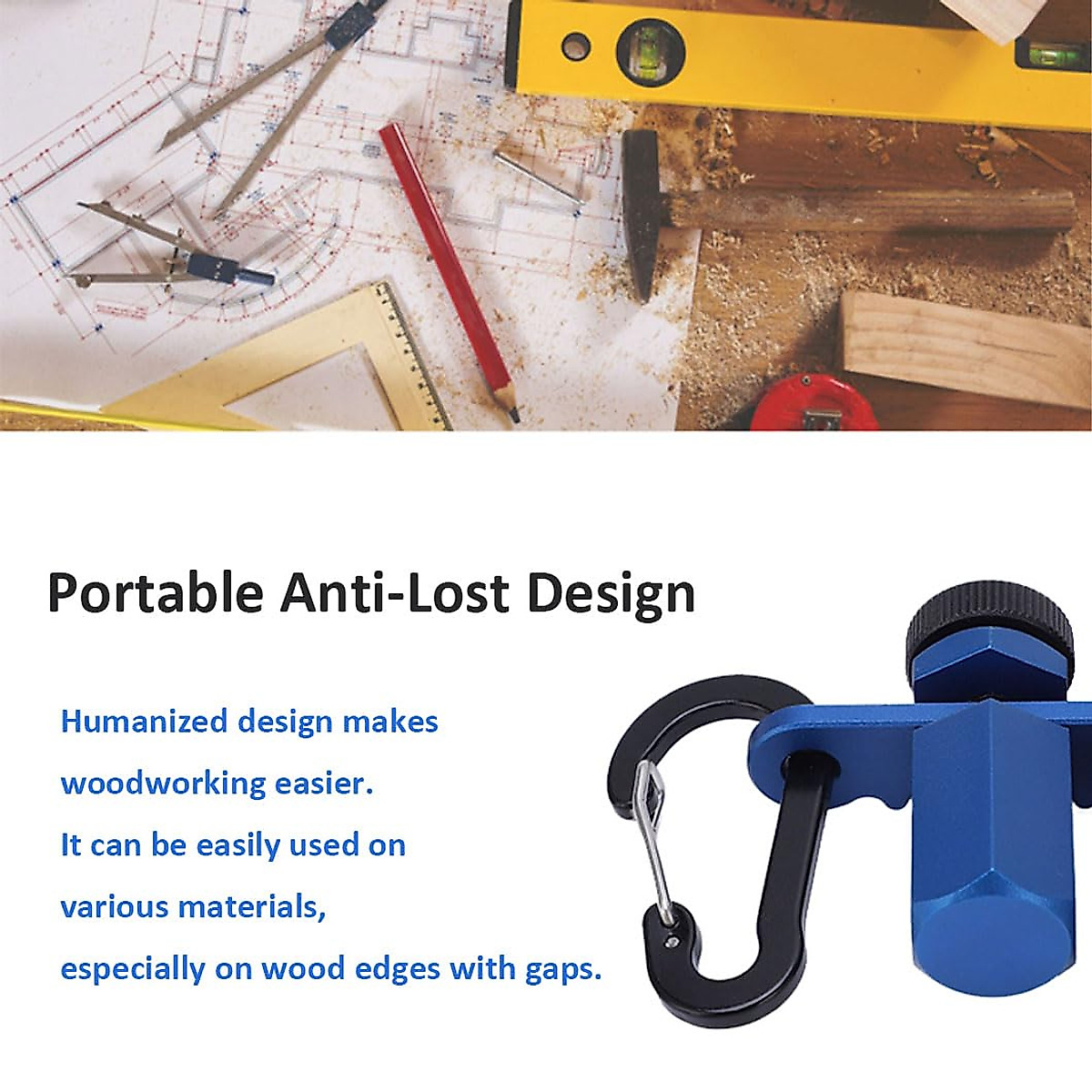 Portable Anti-Lost Design

Humanized design makes woodworking easier.
It can be easily used on various materials,
especially on wood edges with gaps.